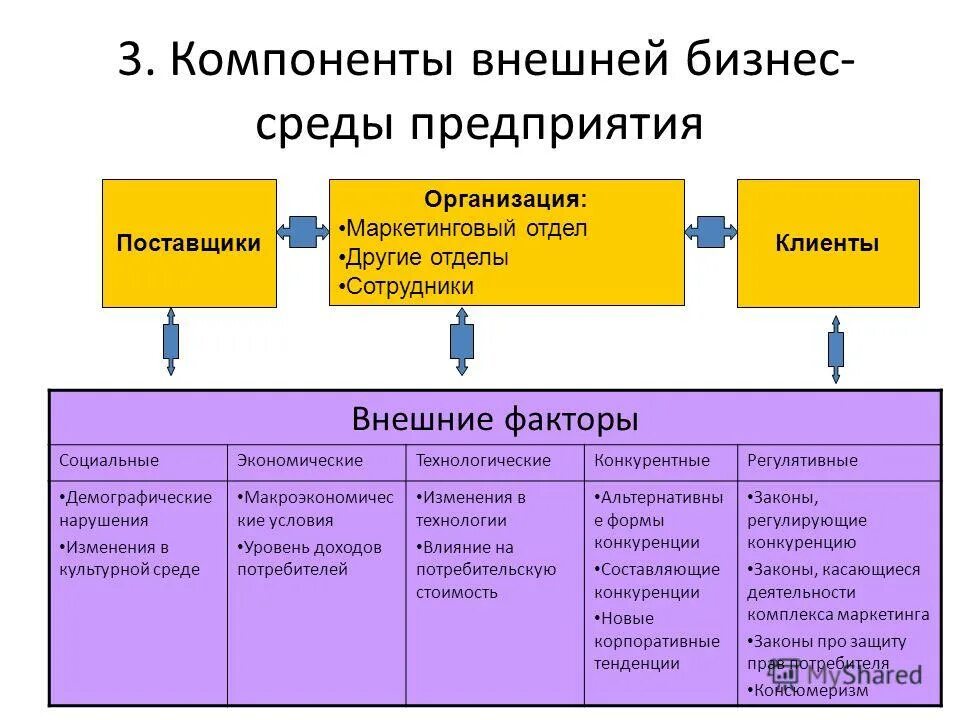 3. Компоненты внешней бизнес-среды предприятия

Поставщики

Организация:
•Маркетинговый отдел
•Другие отделы
•Сотрудники

Клиенты

Внешние факторы

| Социальные | Экономические | Технологические | Конкурентные | Регулятивные |
|---|---|---|---|---|
| •Демографические нарушения •Изменения в культурной среде | •Макроэкономические условия •Уровень доходов потребителей | •Изменения в технологии •Влияние на потребительскую стоимость | •Альтернативные формы конкуренции •Составляющие конкуренции •Новые корпоративные тенденции | •Законы, регулирующие конкуренцию •Законы, касающиеся деятельности комплекса маркетинга •Законы про защиту прав потребителя •Консюмеризм |

MyShared